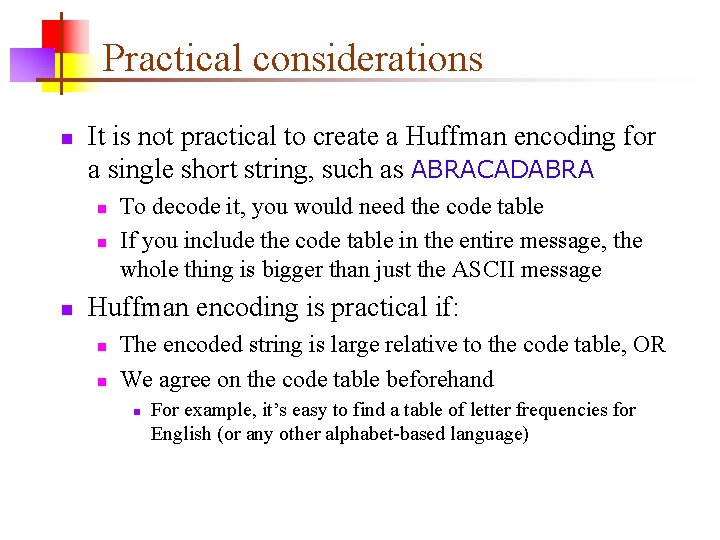 Practical considerations

- It is not practical to create a Huffman encoding for a single short string, such as ABRACADABRA
  - To decode it, you would need the code table
  - If you include the code table in the entire message, the whole thing is bigger than just the ASCII message
- Huffman encoding is practical if:
  - The encoded string is large relative to the code table, OR
  - We agree on the code table beforehand
    - For example, it's easy to find a table of letter frequencies for English (or any other alphabet-based language)